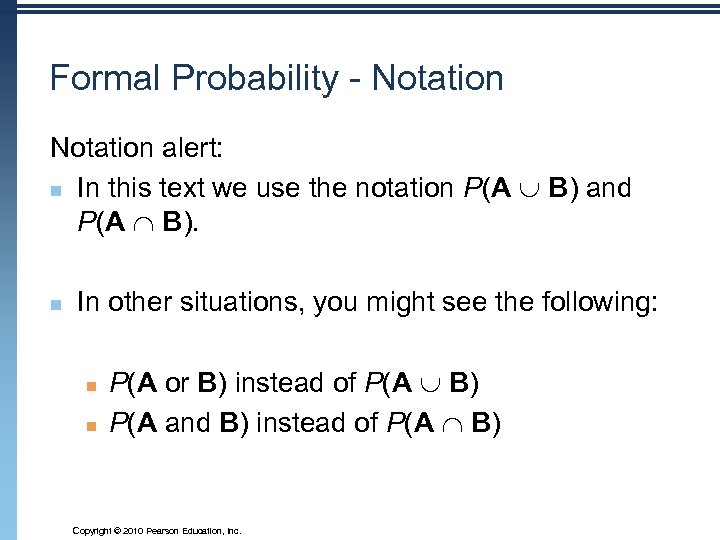 Formal Probability - Notation

Notation alert:

- In this text we use the notation $P(\mathbf{A} \cup \mathbf{B})$ and $P(\mathbf{A} \cap \mathbf{B})$.

- In other situations, you might see the following:

  - $P(\mathbf{A} \text{ or } \mathbf{B})$ instead of $P(\mathbf{A} \cup \mathbf{B})$
  - $P(\mathbf{A} \text{ and } \mathbf{B})$ instead of $P(\mathbf{A} \cap \mathbf{B})$

Copyright © 2010 Pearson Education, Inc.